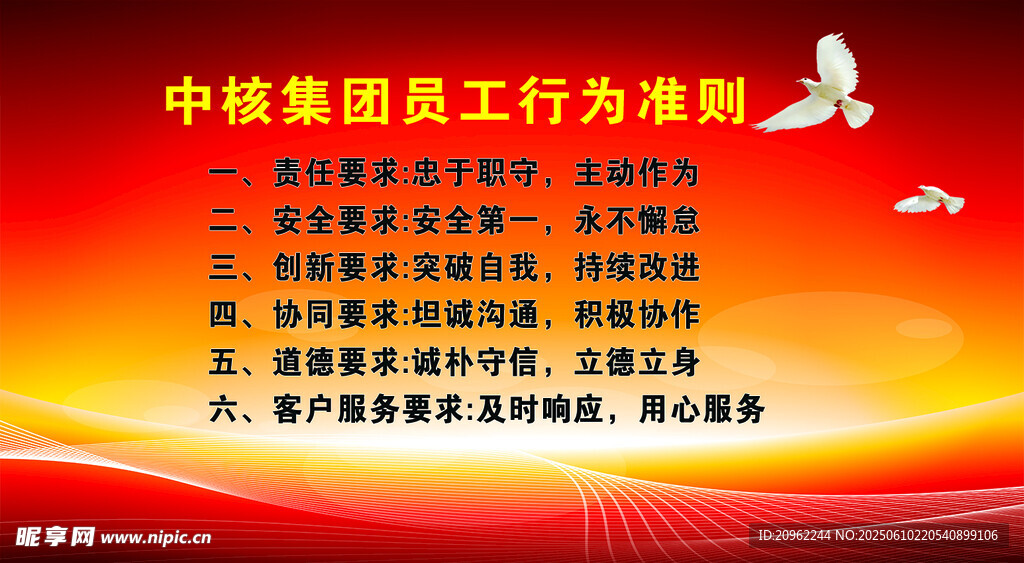 中核集团员工行为准则

一、责任要求:忠于职守，主动作为
二、安全要求:安全第一，永不懈怠
三、创新要求:突破自我，持续改进
四、协同要求:坦诚沟通，积极协作
五、道德要求:诚朴守信，立德立身
六、客户服务要求:及时响应，用心服务

昵享网 www.nipic.cn

ID:20962244 NO:20250610220540899106